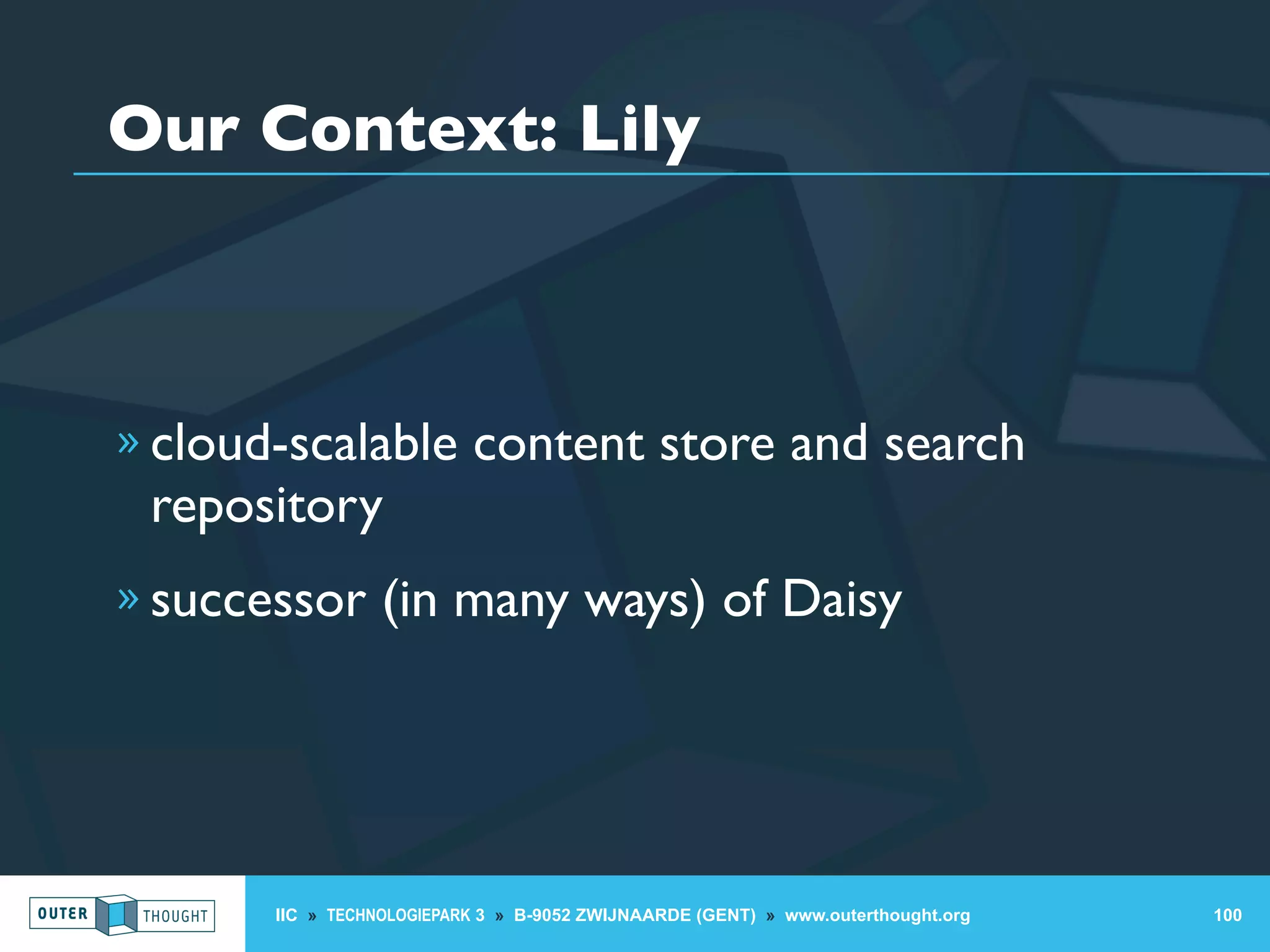 Our Context: Lily

» cloud-scalable content store and search repository

» successor (in many ways) of Daisy

OUTER THOUGHT

IIC » TECHNOLOGIEPARK 3 » B-9052 ZWIJNAARDE (GENT) » www.outerthought.org

100